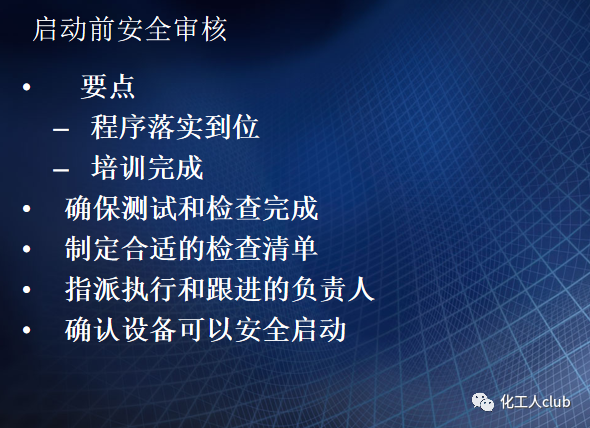 启动前安全审核

• 要点
– 程序落实到位
– 培训完成
• 确保测试和检查完成
• 制定合适的检查清单
• 指派执行和跟进的负责人
• 确认设备可以安全启动

化工人club